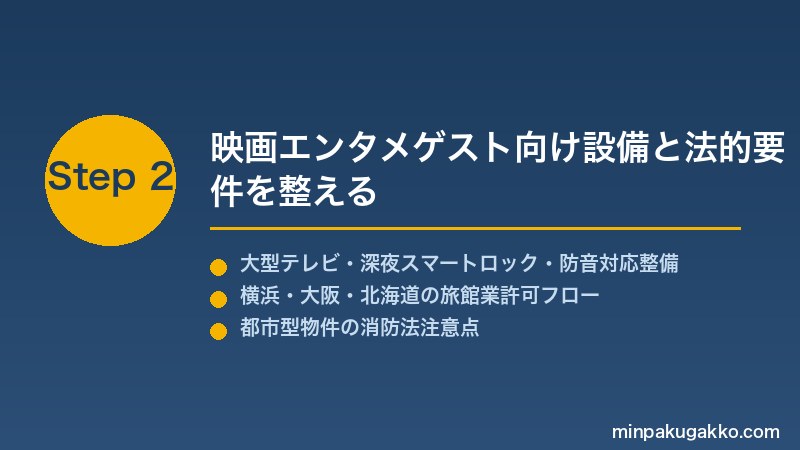 Step 2

映画エンタメゲスト向け設備と法的要件を整える

大型テレビ・深夜スマートロック・防音対応整備

横浜・大阪・北海道の旅館業許可フロー

都市型物件の消防法注意点

minpakugakko.com